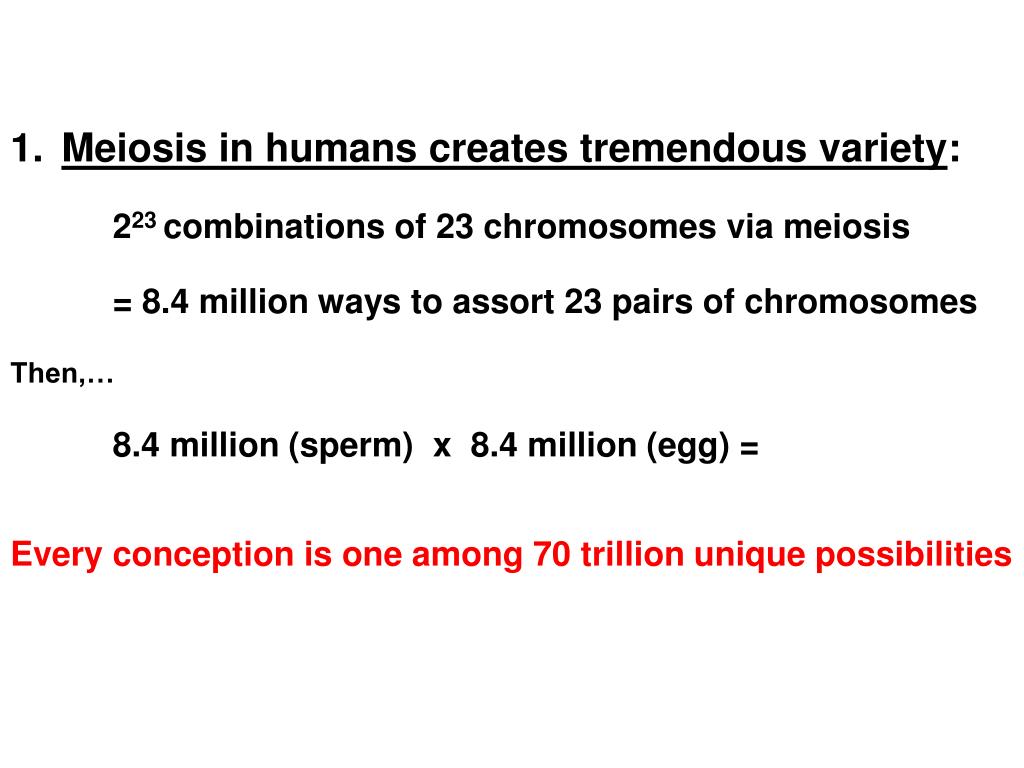 1. Meiosis in humans creates tremendous variety:

$2^{23}$ combinations of 23 chromosomes via meiosis

= 8.4 million ways to assort 23 pairs of chromosomes

Then,…

8.4 million (sperm) x 8.4 million (egg) =

Every conception is one among 70 trillion unique possibilities